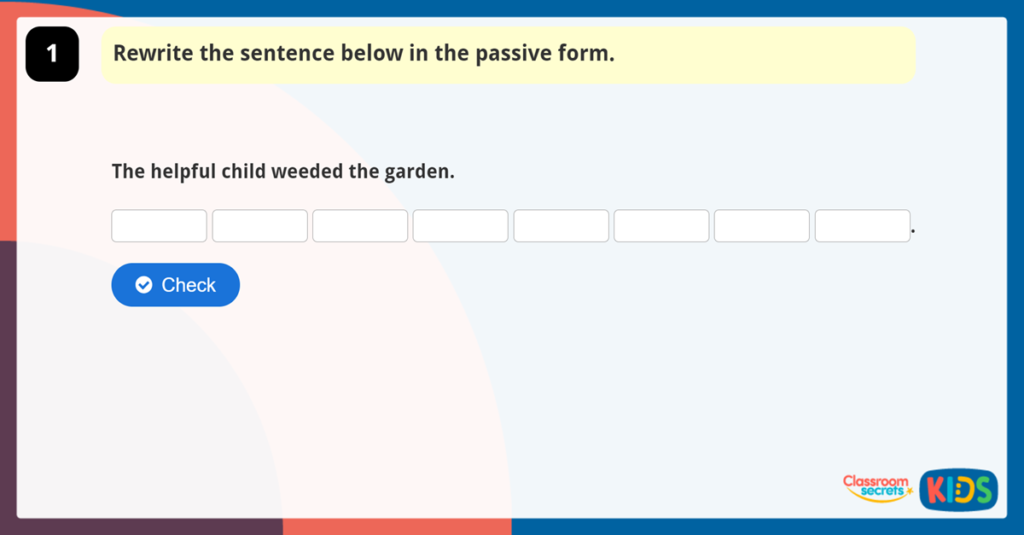 1

Rewrite the sentence below in the passive form.

The helpful child weeded the garden.

.

Check

Classroom secrets KIDS